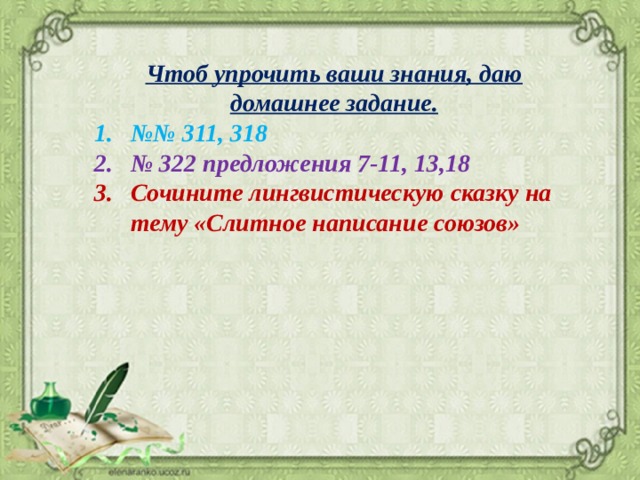 Чтоб упрочить ваши знания, даю домашнее задание.

1. №№ 311, 318
2. № 322 предложения 7-11, 13,18
3. Сочините лингвистическую сказку на тему «Слитное написание союзов»

elenaranko.ucoz.ru